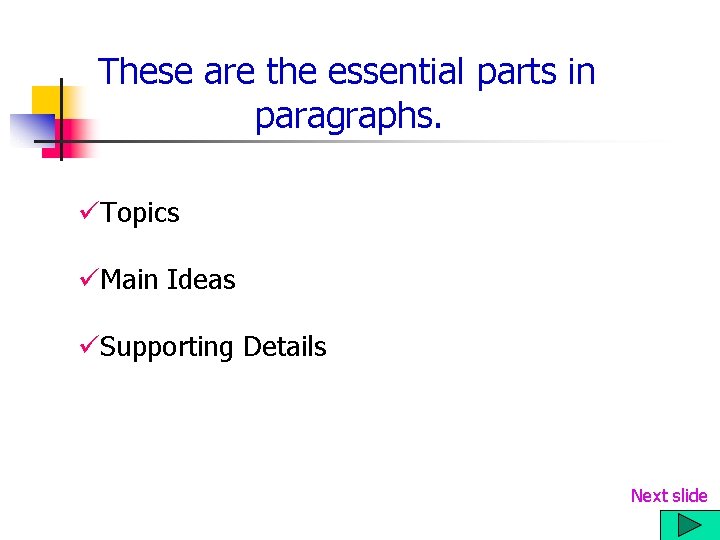 These are the essential parts in paragraphs.

✓Topics

✓Main Ideas

✓Supporting Details

Next slide